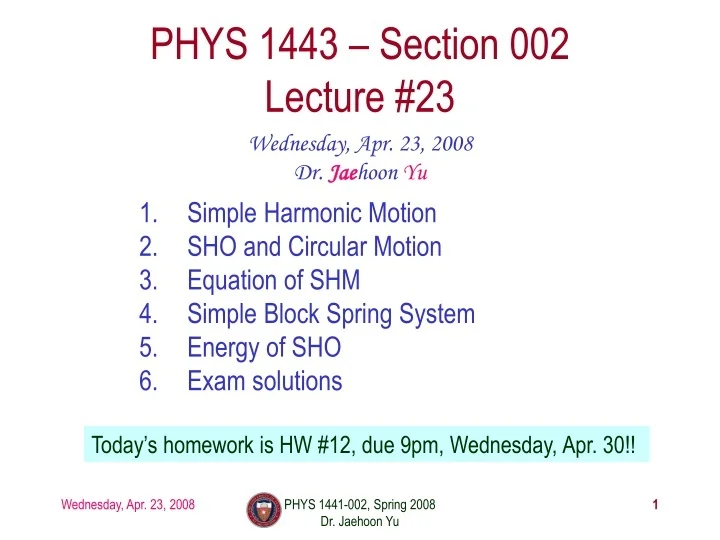 PHYS 1443 – Section 002
Lecture #23

Wednesday, Apr. 23, 2008
Dr. Jaehoon Yu

1. Simple Harmonic Motion
2. SHO and Circular Motion
3. Equation of SHM
4. Simple Block Spring System
5. Energy of SHO
6. Exam solutions

Today's homework is HW #12, due 9pm, Wednesday, Apr. 30!!

Wednesday, Apr. 23, 2008

PHYS 1441-002, Spring 2008
Dr. Jaehoon Yu

1